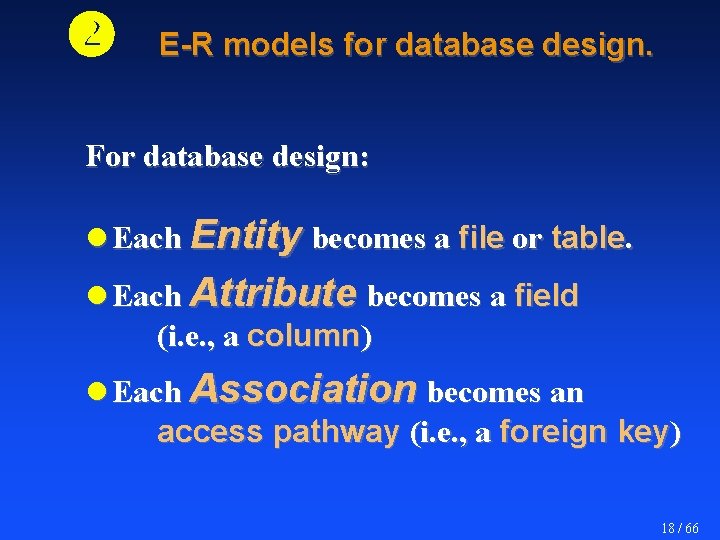 2

E-R models for database design.

For database design:

Each Entity becomes a file or table.

Each Attribute becomes a field (i.e., a column)

Each Association becomes an access pathway (i.e., a foreign key)

18 / 66